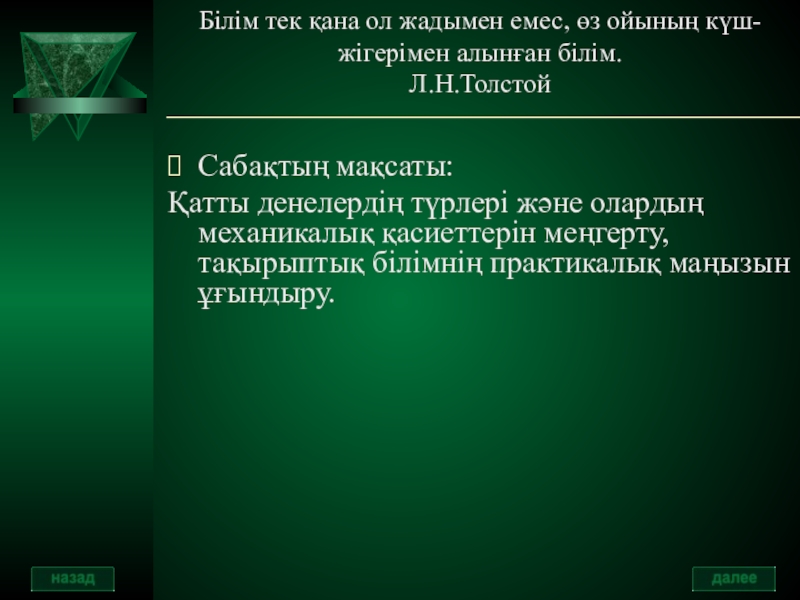 Білім тек қана ол жадымен емес, өз ойының күш-жігерімен алынған білім.
Л.Н.Толстой

Сабақтың мақсаты:
Қатты денелердің түрлері және олардың механикалық қасиеттерін меңгерту, тақырыптық білімнің практикалық маңызын ұғындыру.

назад

далее